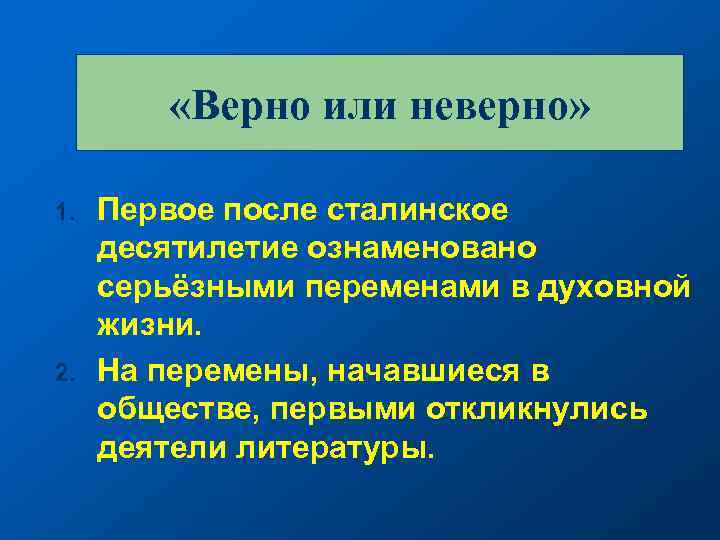 «Верно или неверно»

1. Первое после сталинское десятилетие ознаменовано серьёзными переменами в духовной жизни.
2. На перемены, начавшиеся в обществе, первыми откликнулись деятели литературы.